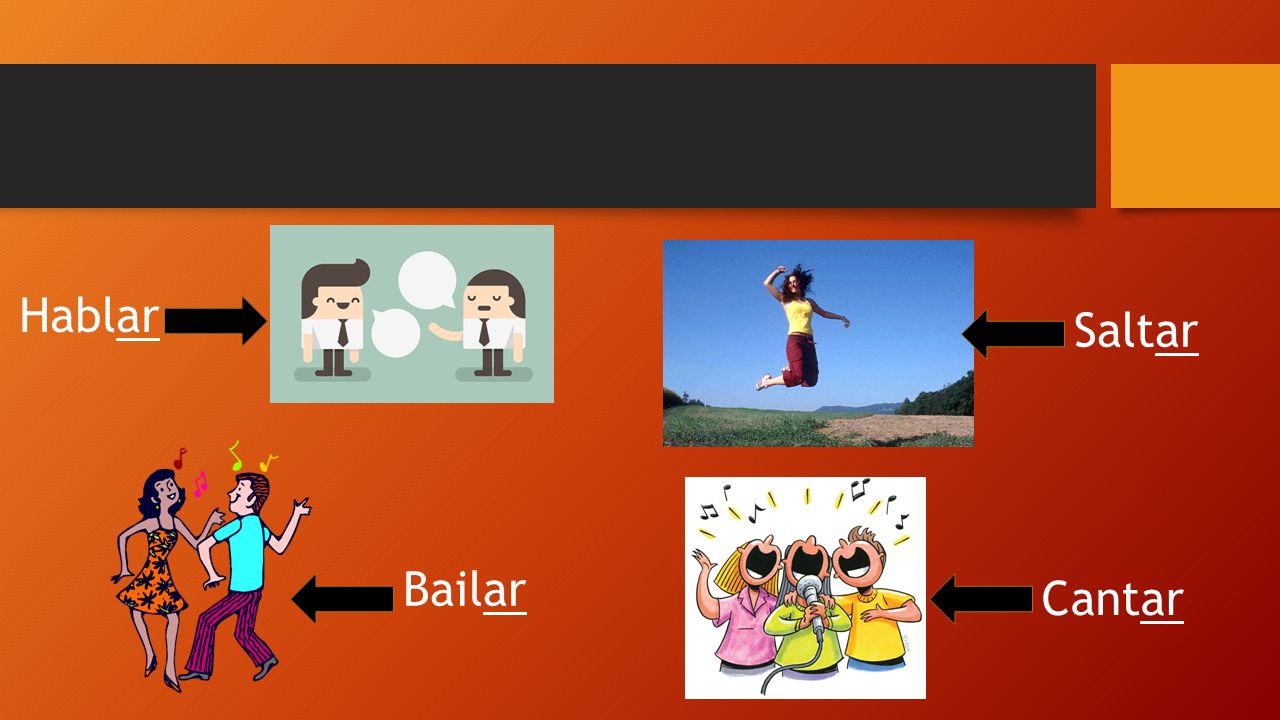 Hablar

Saltar

Bailar

Cantar